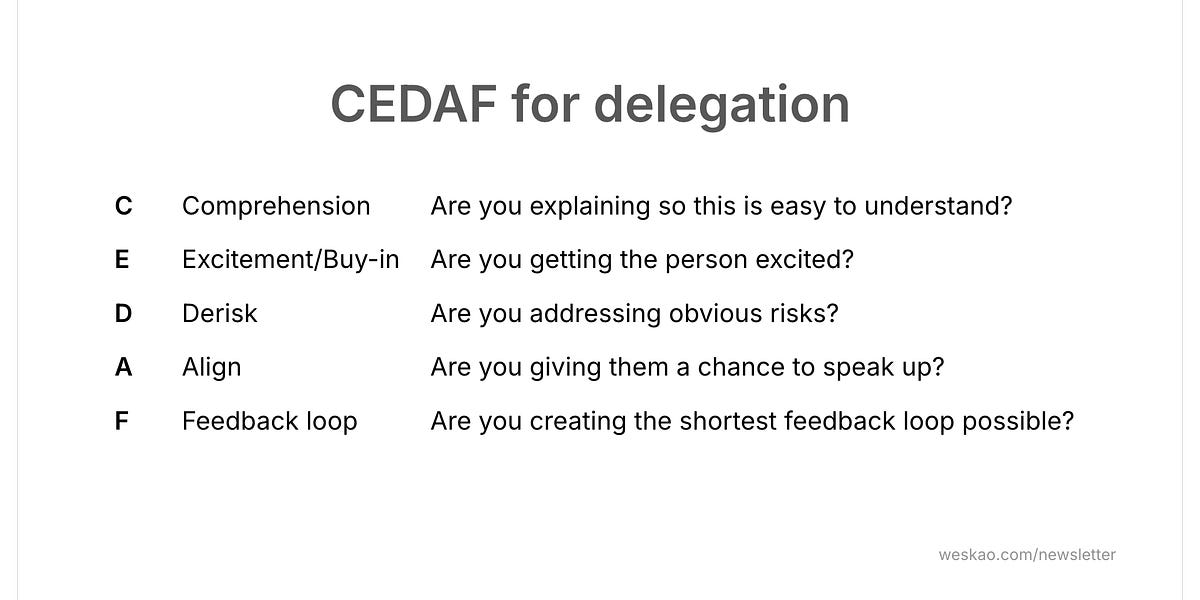 CEDAF for delegation

| | | |
|---|---|---|
| C | Comprehension | Are you explaining so this is easy to understand? |
| E | Excitement/Buy-in | Are you getting the person excited? |
| D | Derisk | Are you addressing obvious risks? |
| A | Align | Are you giving them a chance to speak up? |
| F | Feedback loop | Are you creating the shortest feedback loop possible? |

weskao.com/newsletter